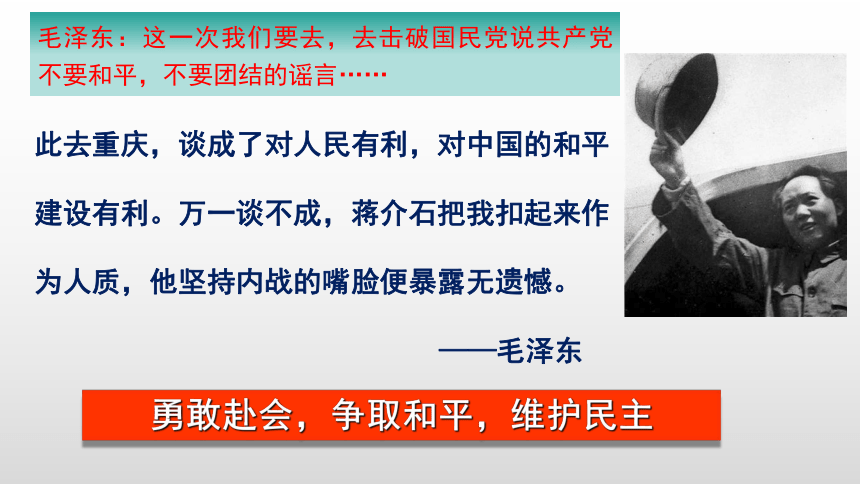 毛泽东：这一次我们要去，去击破国民党说共产党不要和平，不要团结的谣言……

此去重庆，谈成了对人民有利，对中国的和平建设有利。万一谈不成，蒋介石把我扣起来作为人质，他坚持内战的嘴脸便暴露无遗憾。

——毛泽东

勇敢赴会，争取和平，维护民主